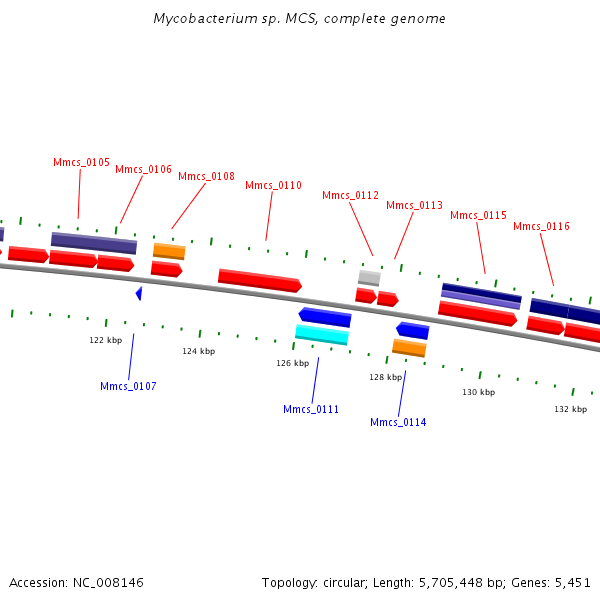 Mycobacterium sp. MCS, complete genome

Mmcs_0105
Mmcs_0106
Mmcs_0108
Mmcs_0110
Mmcs_0112
Mmcs_0113
Mmcs_0115
Mmcs_0116

122 kbp
124 kbp
126 kbp
128 kbp
130 kbp
132 kbp

Mmcs_0107
Mmcs_0111
Mmcs_0114

Accession: NC_008146
Topology: circular; Length: 5,705,448 bp; Genes: 5,451